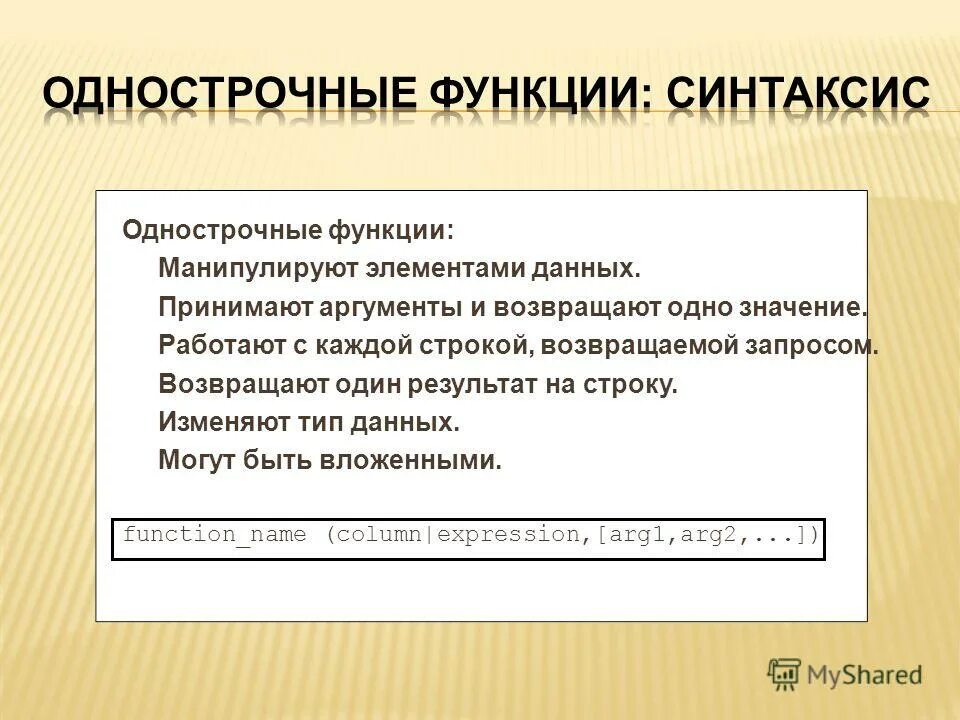 ОДНОСТРОЧНЫЕ ФУНКЦИИ: СИНТАКСИС

Однострочные функции:

Манипулируют элементами данных.

Принимают аргументы и возвращают одно значение.

Работают с каждой строкой, возвращаемой запросом.

Возвращают один результат на строку.

Изменяют тип данных.

Могут быть вложенными.

function_name (column|expression,[arg1,arg2,...])

MyShared